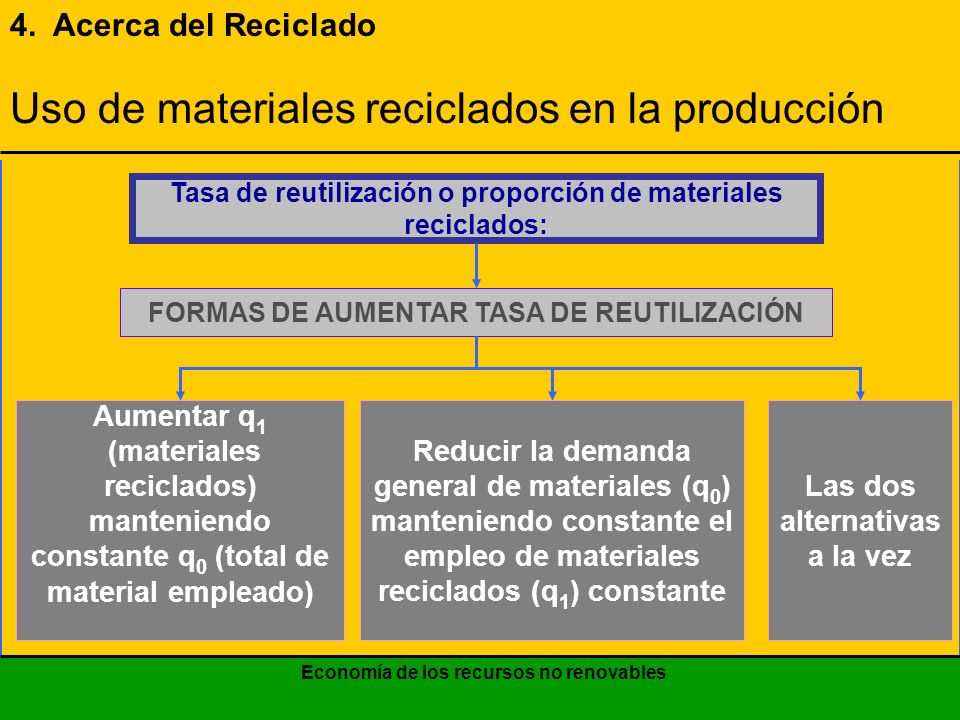 4. Acerca del Reciclado

Uso de materiales reciclados en la producción

Tasa de reutilización o proporción de materiales reciclados:

FORMAS DE AUMENTAR TASA DE REUTILIZACIÓN

Aumentar $q_1$ (materiales reciclados) manteniendo constante $q_0$ (total de material empleado)

Reducir la demanda general de materiales ($q_0$) manteniendo constante el empleo de materiales reciclados ($q_1$) constante

Las dos alternativas a la vez

Economía de los recursos no renovables